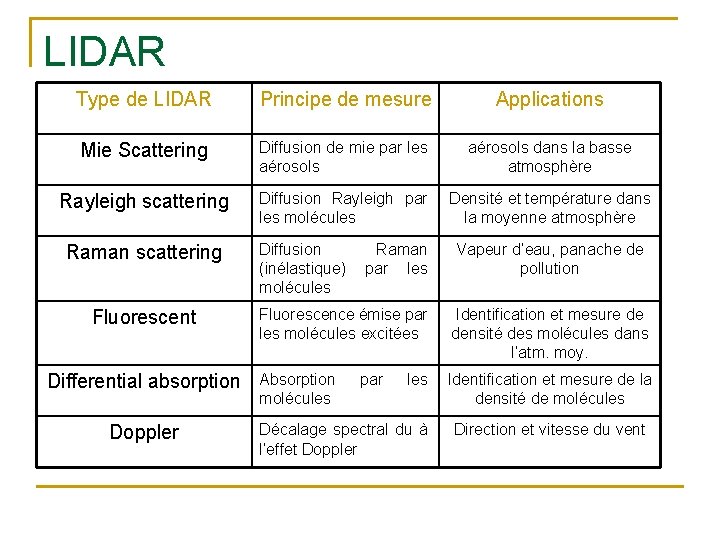 LIDAR

| Type de LIDAR | Principe de mesure | Applications |
|---|---|---|
| Mie Scattering | Diffusion de mie par les aérosols | aérosols dans la basse atmosphère |
| Rayleigh scattering | Diffusion Rayleigh par les molécules | Densité et température dans la moyenne atmosphère |
| Raman scattering | Diffusion Raman (inélastique) par les molécules | Vapeur d'eau, panache de pollution |
| Fluorescent | Fluorescence émise par les molécules excitées | Identification et mesure de densité des molécules dans l'atm. moy. |
| Differential absorption | Absorption par les molécules | Identification et mesure de la densité de molécules |
| Doppler | Décalage spectral du à l'effet Doppler | Direction et vitesse du vent |